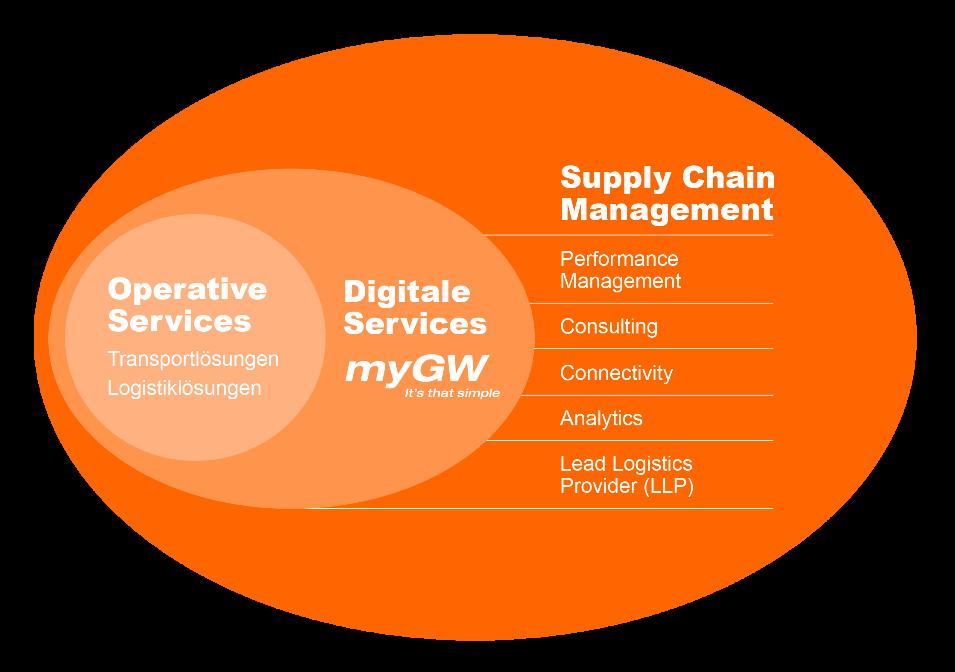 Operative Services
Transportlösungen
Logistiklösungen

Digitale Services
myGW
It's that simple

Supply Chain Management

Performance Management

Consulting

Connectivity

Analytics

Lead Logistics Provider (LLP)